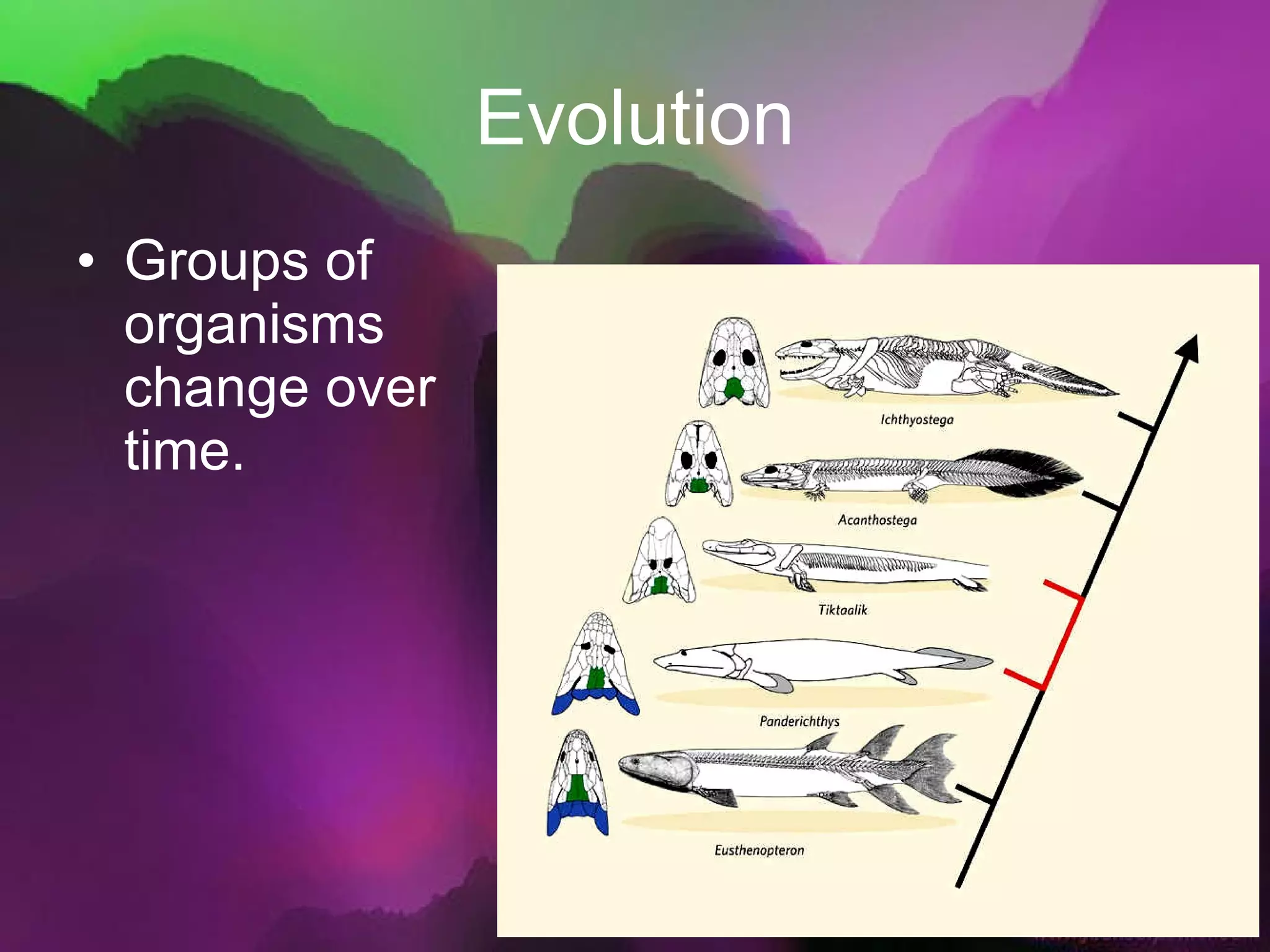 Evolution

• Groups of organisms change over time.

Ichthyostega

Acanthostega

Tiktaalik

Panderichthys

Eusthenopteron